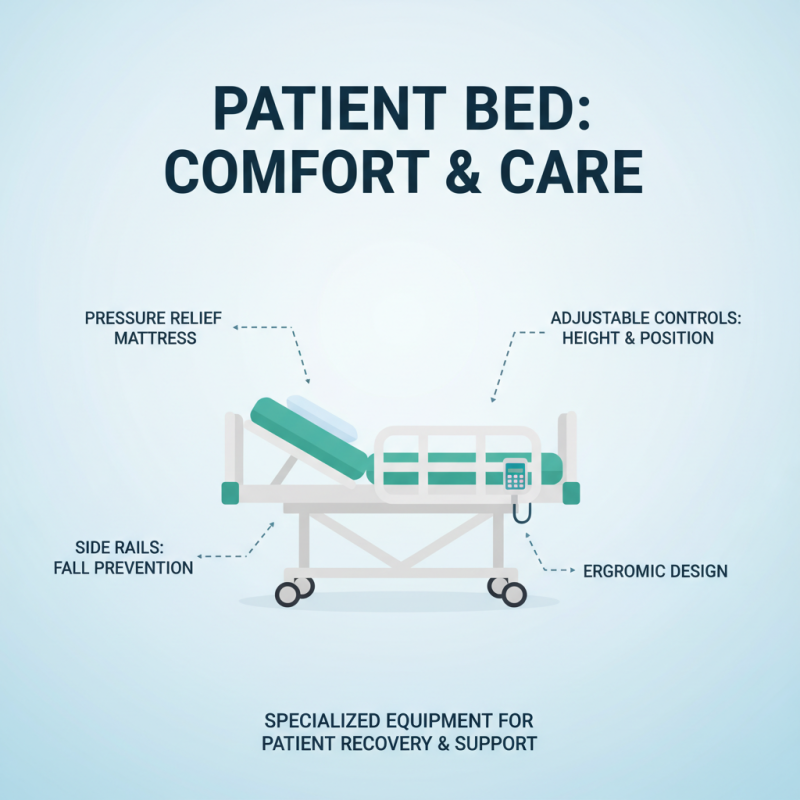 PATIENT BED: COMFORT & CARE

PRESSURE RELIEF MATTRESS

ADJUSTABLE CONTROLS: HEIGHT & POSITION

SIDE RAILS: FALL PREVENTION

ERGROMIC DESIGN

SPECIALIZED EQUIPMENT FOR PATIENT RECOVERY & SUPPORT